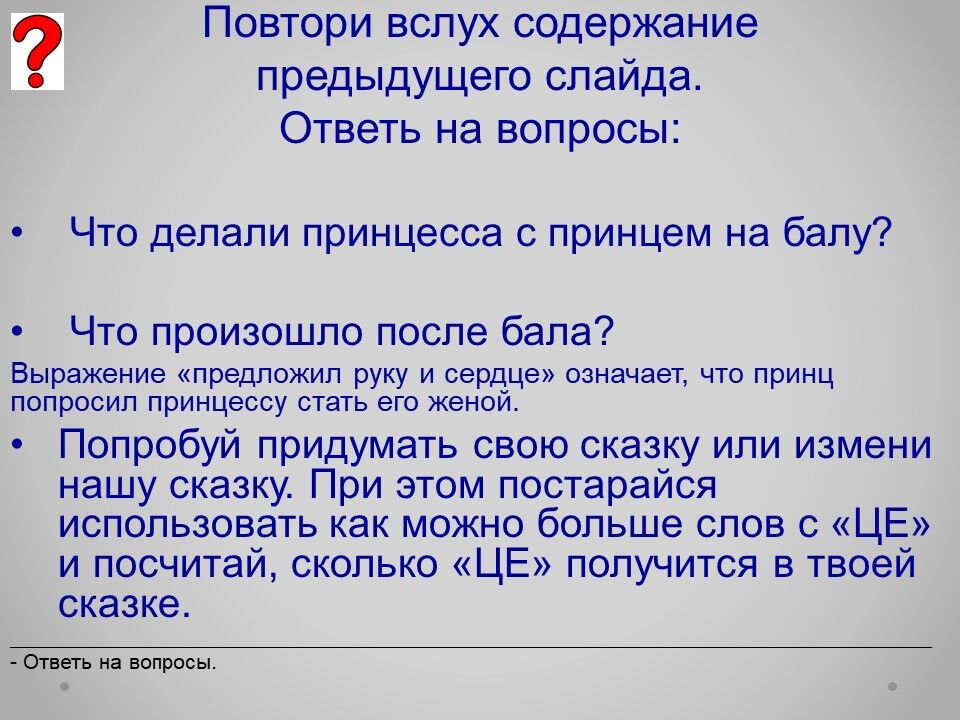 ?

Повтори вслух содержание предыдущего слайда.
Ответь на вопросы:

• Что делали принцесса с принцем на балу?

• Что произошло после бала?

Выражение «предложил руку и сердце» означает, что принц попросил принцессу стать его женой.

• Попробуй придумать свою сказку или измени нашу сказку. При этом постарайся использовать как можно больше слов с «ЦЕ» и посчитай, сколько «ЦЕ» получится в твоей сказке.

- Ответь на вопросы.